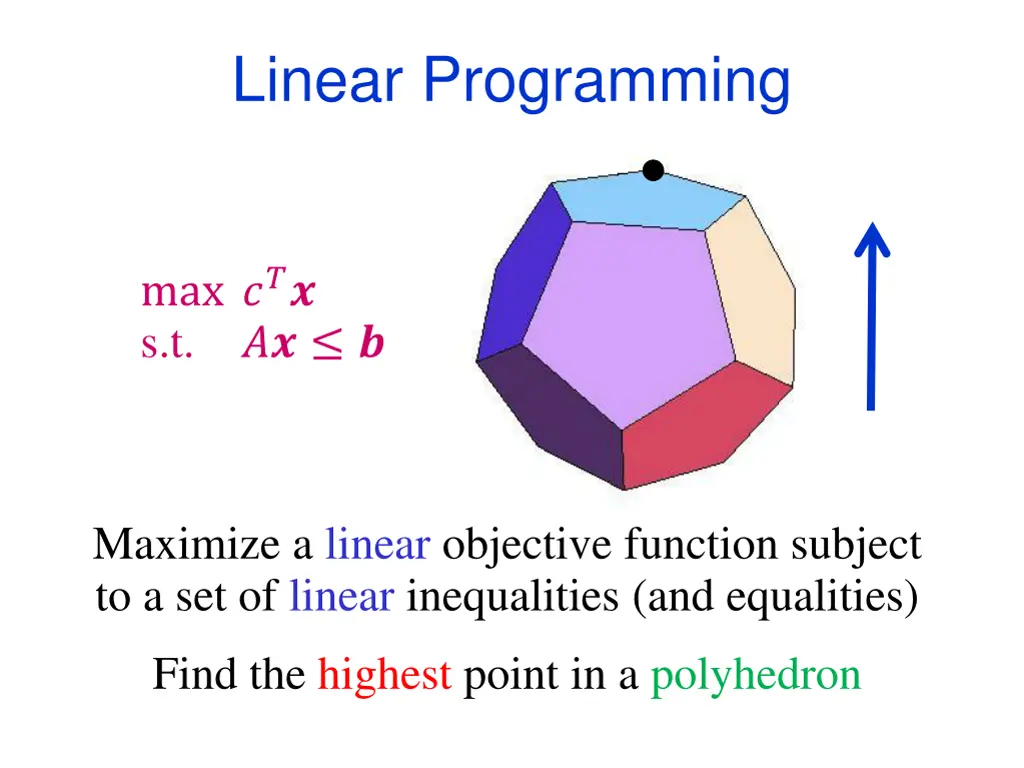 Linear Programming

max $c^T \boldsymbol{x}$
s.t. $A\boldsymbol{x} \leq \boldsymbol{b}$

Maximize a linear objective function subject to a set of linear inequalities (and equalities)

Find the highest point in a polyhedron